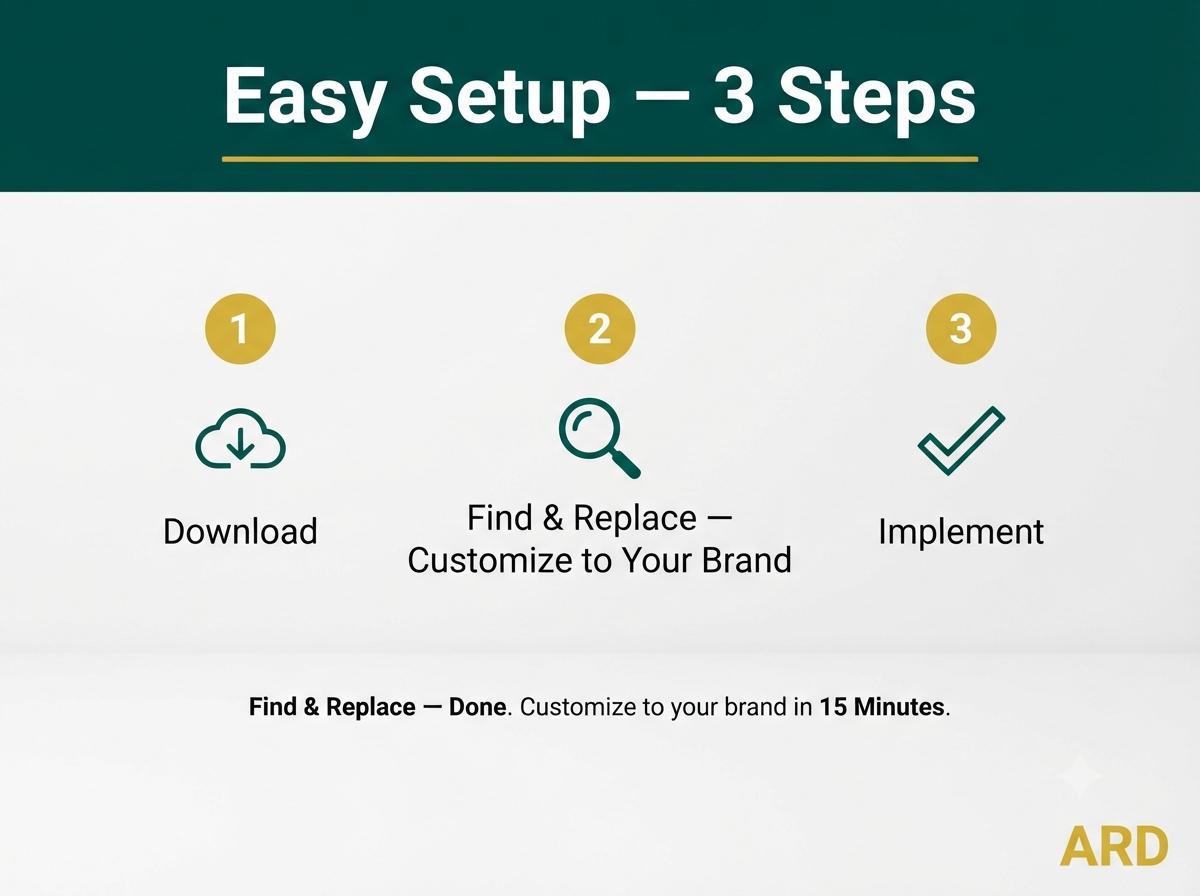 Easy Setup — 3 Steps

1

Download

2

Find & Replace — Customize to Your Brand

3

Implement

Find & Replace — Done. Customize to your brand in 15 Minutes.

ARD